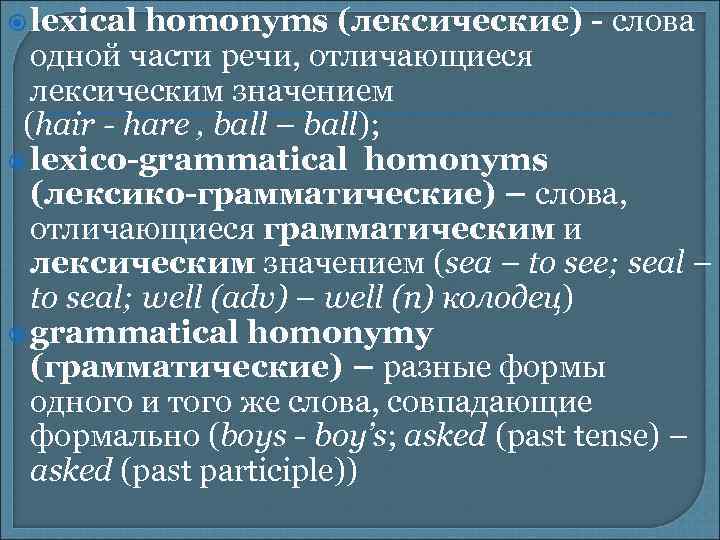 lexical homonyms (лексические) - слова одной части речи, отличающиеся лексическим значением (hair - hare , ball – ball);

lexico-grammatical homonyms (лексико-грамматические) – слова, отличающиеся грамматическим и лексическим значением (sea – to see; seal – to seal; well (adv) – well (n) колодец)

grammatical homonymy (грамматические) – разные формы одного и того же слова, совпадающие формально (boys - boy's; asked (past tense) – asked (past participle))